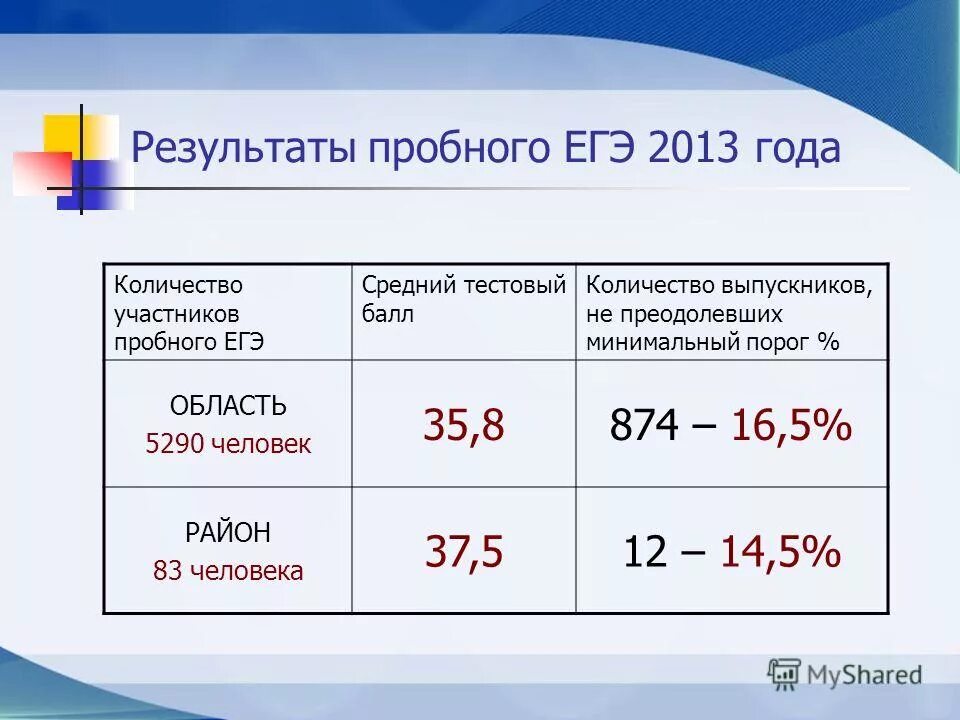 Результаты пробного ЕГЭ 2013 года

| Количество участников пробного ЕГЭ | Средний тестовый балл | Количество выпускников, не преодолевших минимальный порог % |
|---|---|---|
| ОБЛАСТЬ 5290 человек | 35,8 | 874 – 16,5% |
| РАЙОН 83 человека | 37,5 | 12 – 14,5% |

MyShared